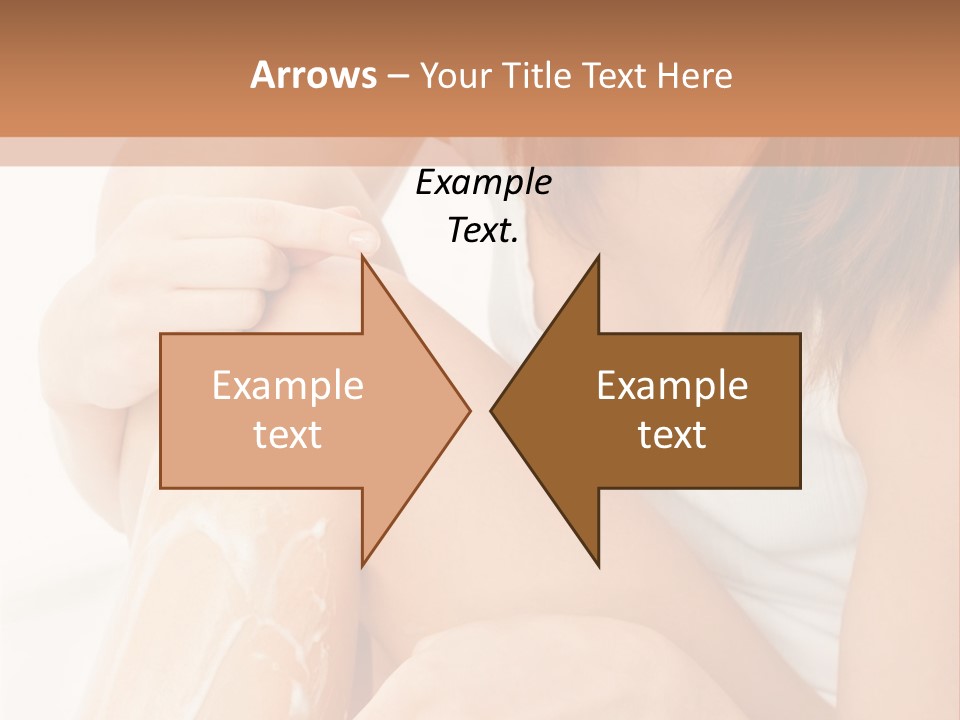 Arrows – Your Title Text Here

Example Text.

Example text

Example text